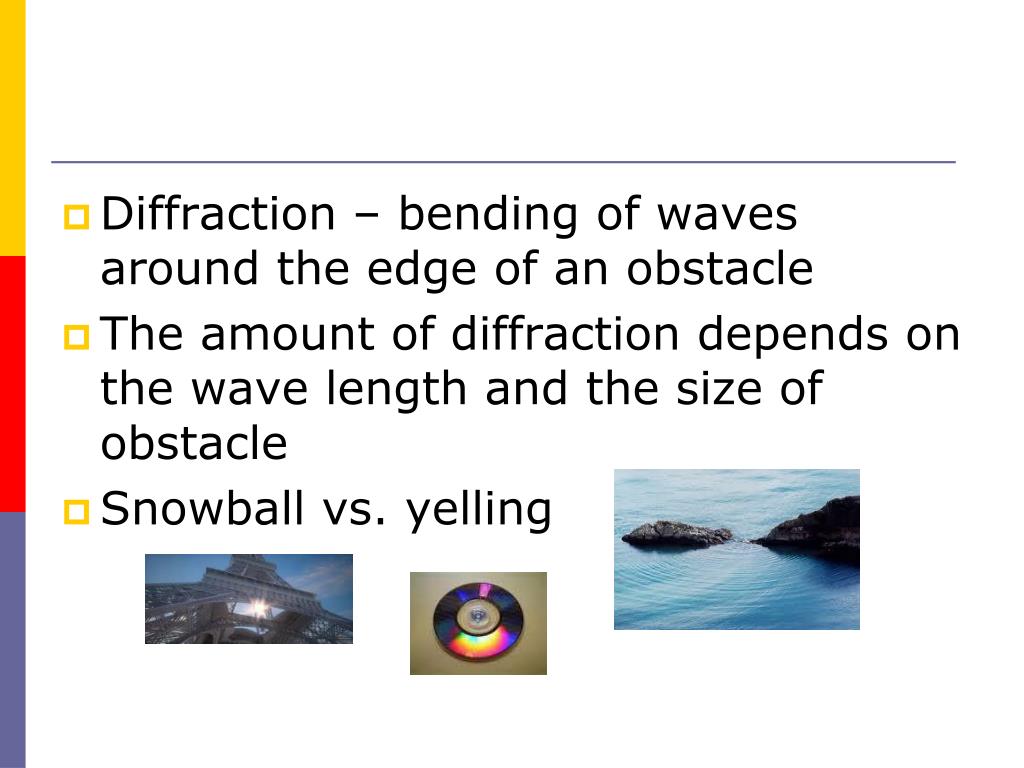 Diffraction – bending of waves around the edge of an obstacle

The amount of diffraction depends on the wave length and the size of obstacle

Snowball vs. yelling